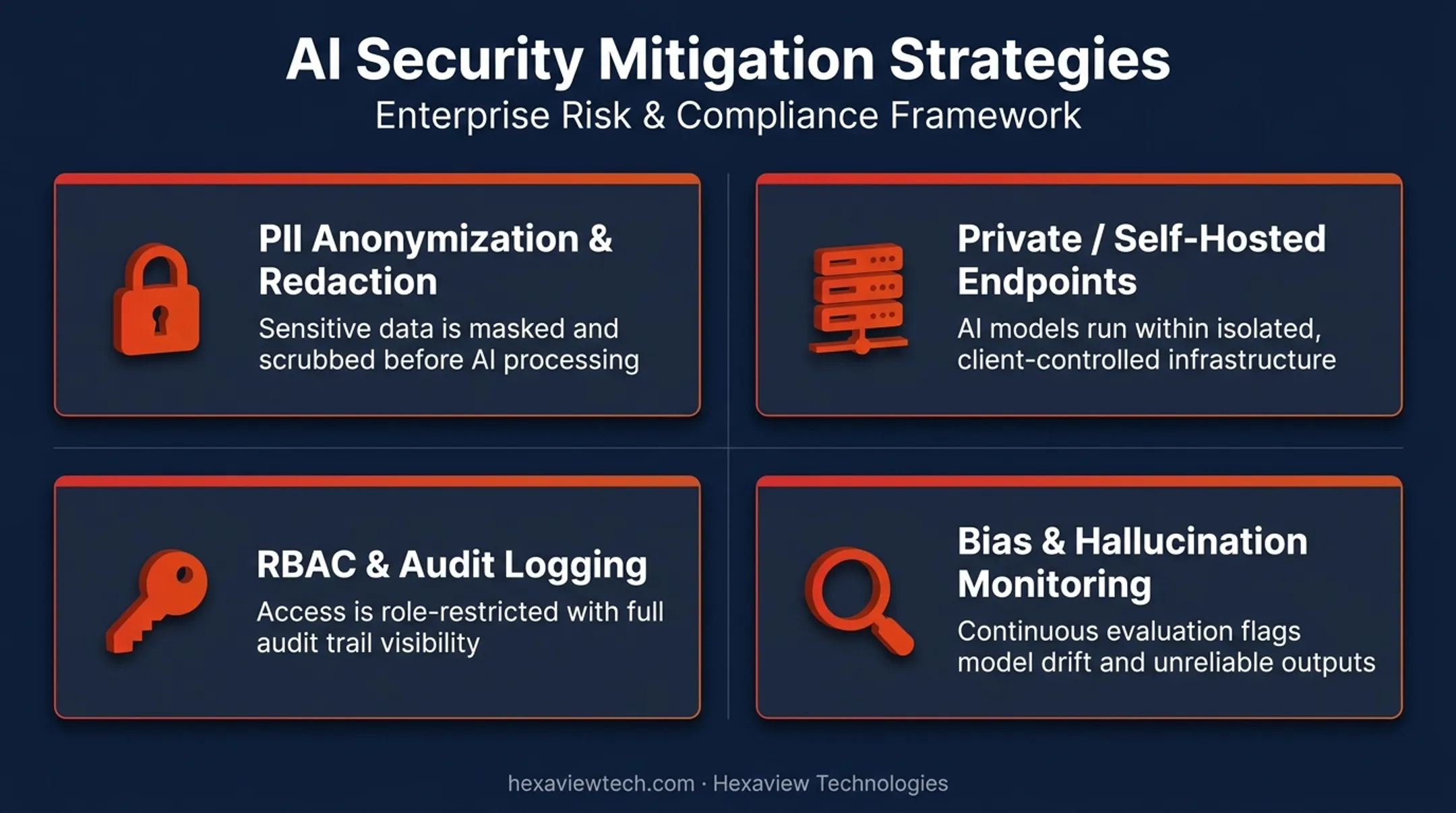 AI Security Mitigation Strategies
Enterprise Risk & Compliance Framework

PII Anonymization & Redaction
Sensitive data is masked and scrubbed before AI processing

Private / Self-Hosted Endpoints
AI models run within isolated, client-controlled infrastructure

RBAC & Audit Logging
Access is role-restricted with full audit trail visibility

Bias & Hallucination Monitoring
Continuous evaluation flags model drift and unreliable outputs

hexaviewtech.com · Hexaview Technologies